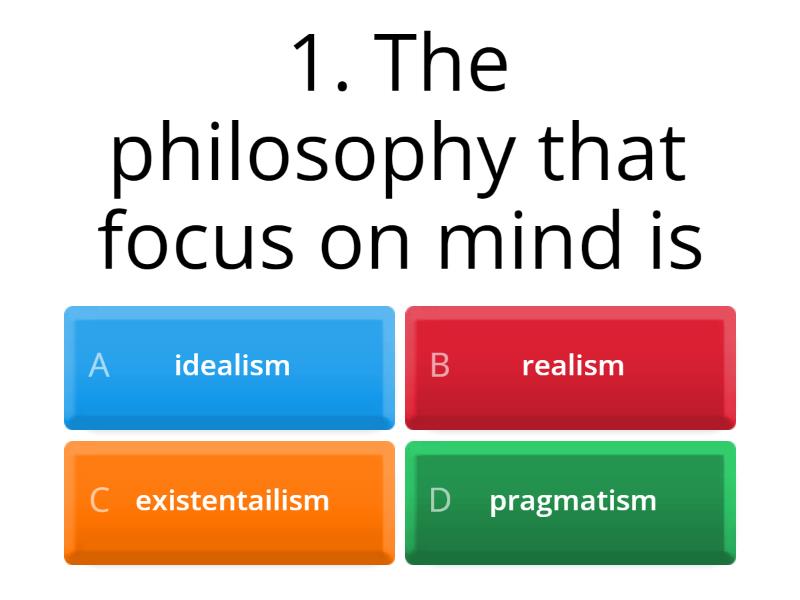 1. The philosophy that focus on mind is

A idealism

B realism

C existentailism

D pragmatism